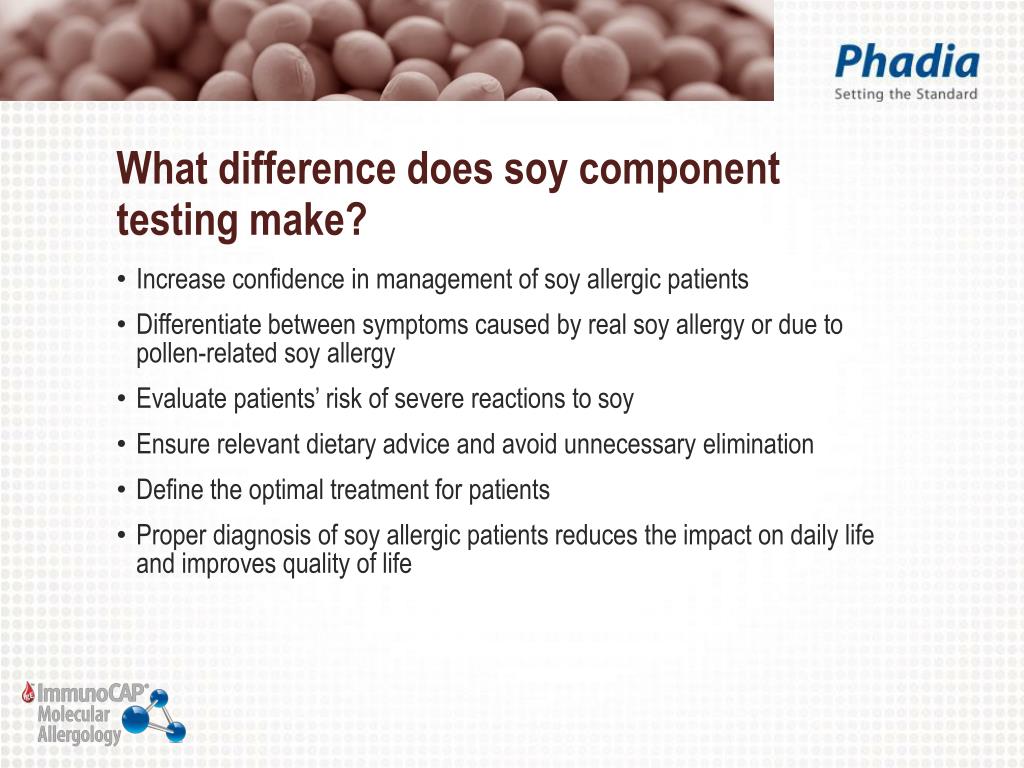 Phadia
Setting the Standard

What difference does soy component testing make?

• Increase confidence in management of soy allergic patients
• Differentiate between symptoms caused by real soy allergy or due to pollen-related soy allergy
• Evaluate patients' risk of severe reactions to soy
• Ensure relevant dietary advice and avoid unnecessary elimination
• Define the optimal treatment for patients
• Proper diagnosis of soy allergic patients reduces the impact on daily life and improves quality of life

ImmunoCAP®
Molecular
Allergology